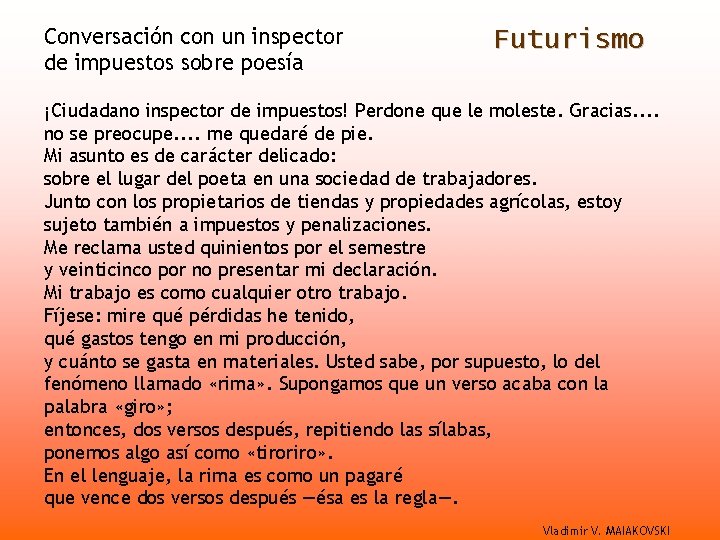 Conversación con un inspector de impuestos sobre poesía

Futurismo

¡Ciudadano inspector de impuestos! Perdone que le moleste. Gracias.... no se preocupe.... me quedaré de pie.
Mi asunto es de carácter delicado:
sobre el lugar del poeta en una sociedad de trabajadores.
Junto con los propietarios de tiendas y propiedades agrícolas, estoy sujeto también a impuestos y penalizaciones.
Me reclama usted quinientos por el semestre
y veinticinco por no presentar mi declaración.
Mi trabajo es como cualquier otro trabajo.
Fíjese: mire qué pérdidas he tenido,
qué gastos tengo en mi producción,
y cuánto se gasta en materiales. Usted sabe, por supuesto, lo del fenómeno llamado «rima». Supongamos que un verso acaba con la palabra «giro»;
entonces, dos versos después, repitiendo las sílabas,
ponemos algo así como «tiroriro».
En el lenguaje, la rima es como un pagaré
que vence dos versos después —ésa es la regla—.

Vladimir V. MAIAKOVSKI